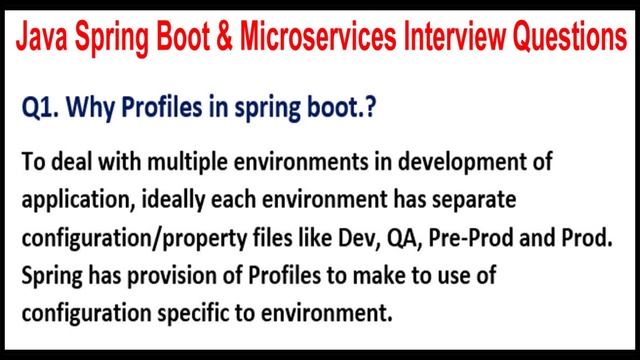 Java Spring Boot & Microservices Interview Questions

Q1. Why Profiles in spring boot.?

To deal with multiple environments in development of application, ideally each environment has separate configuration/property files like Dev, QA, Pre-Prod and Prod. Spring has provision of Profiles to make to use of configuration specific to environment.